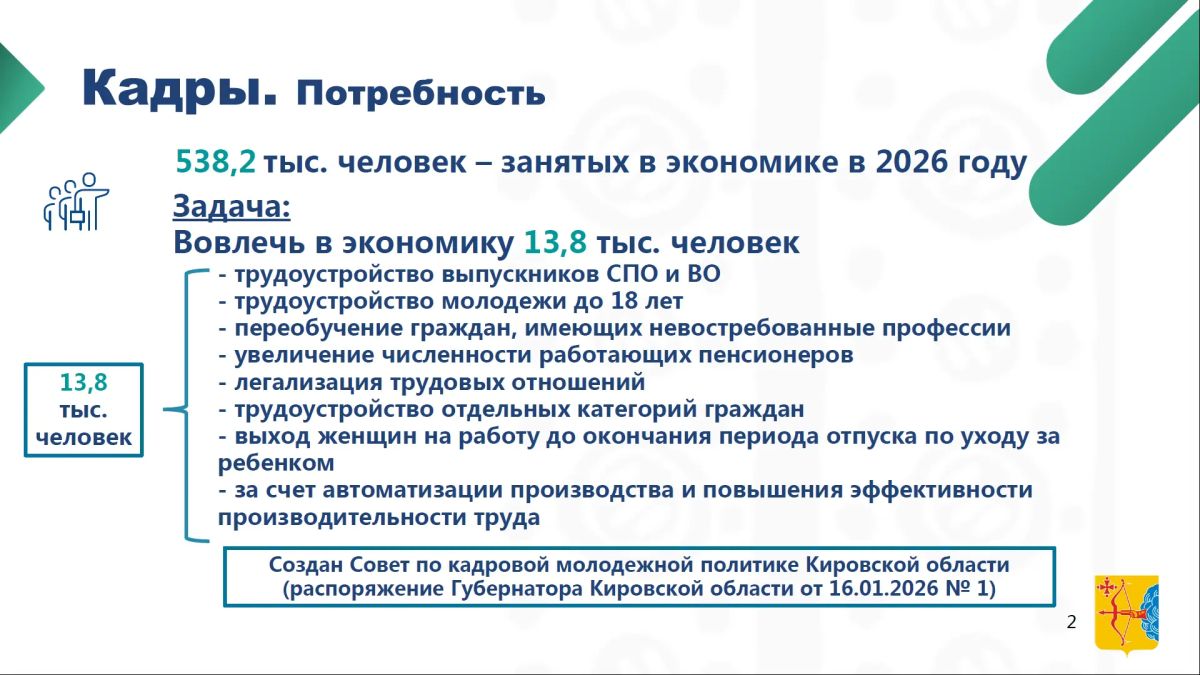 Кадры. Потребность

538,2 тыс. человек – занятых в экономике в 2026 году

Задача:
Вовлечь в экономику 13,8 тыс. человек

13,8 тыс. человек

- трудоустройство выпускников СПО и ВО
- трудоустройство молодежи до 18 лет
- переобучение граждан, имеющих невостребованные профессии
- увеличение численности работающих пенсионеров
- легализация трудовых отношений
- трудоустройство отдельных категорий граждан
- выход женщин на работу до окончания периода отпуска по уходу за ребенком
- за счет автоматизации производства и повышения эффективности производительности труда

Создан Совет по кадровой молодежной политике Кировской области (распоряжение Губернатора Кировской области от 16.01.2026 № 1)

2